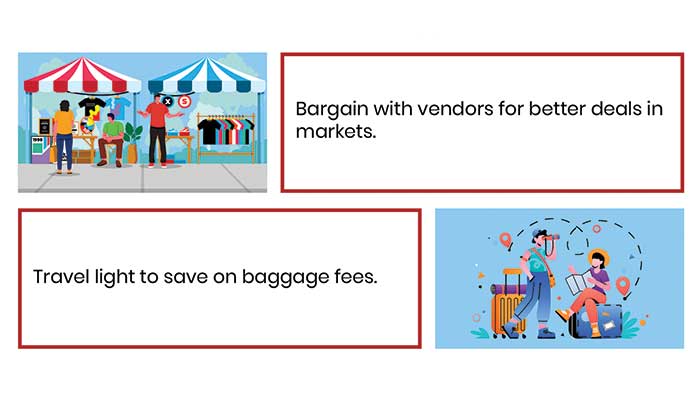 Bargain with vendors for better deals in markets.

Travel light to save on baggage fees.